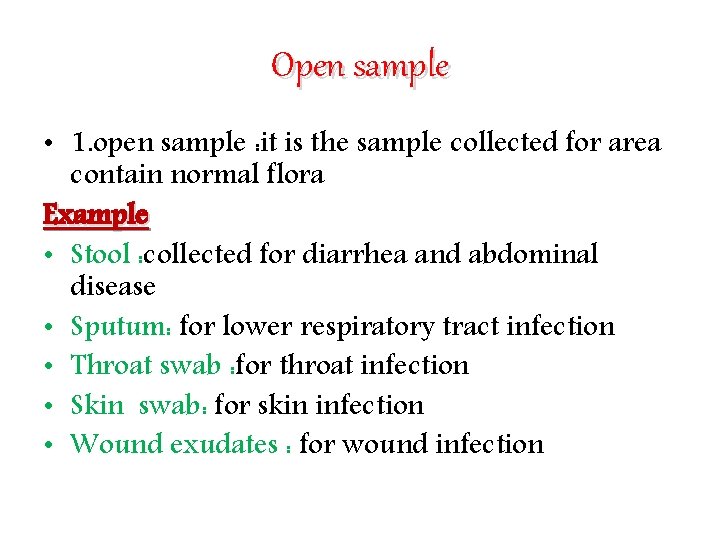 Open sample

• 1.open sample :it is the sample collected for area contain normal flora

Example

• Stool :collected for diarrhea and abdominal disease
• Sputum: for lower respiratory tract infection
• Throat swab :for throat infection
• Skin swab: for skin infection
• Wound exudates : for wound infection